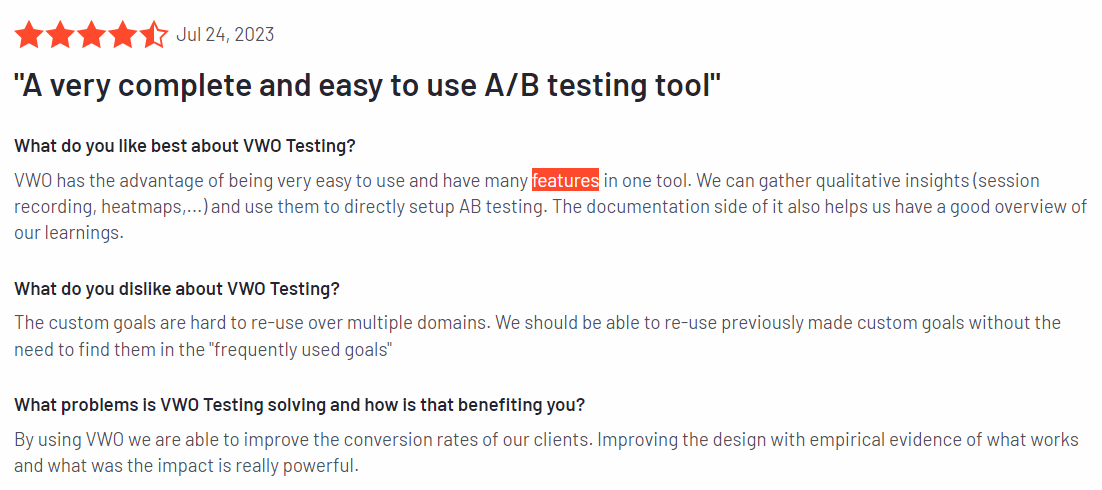 Jul 24, 2023

"A very complete and easy to use A/B testing tool"

What do you like best about VWO Testing?

VWO has the advantage of being very easy to use and have many features in one tool. We can gather qualitative insights (session recording, heatmaps,...) and use them to directly setup AB testing. The documentation side of it also helps us have a good overview of our learnings.

What do you dislike about VWO Testing?

The custom goals are hard to re-use over multiple domains. We should be able to re-use previously made custom goals without the need to find them in the "frequently used goals"

What problems is VWO Testing solving and how is that benefiting you?

By using VWO we are able to improve the conversion rates of our clients. Improving the design with empirical evidence of what works and what was the impact is really powerful.